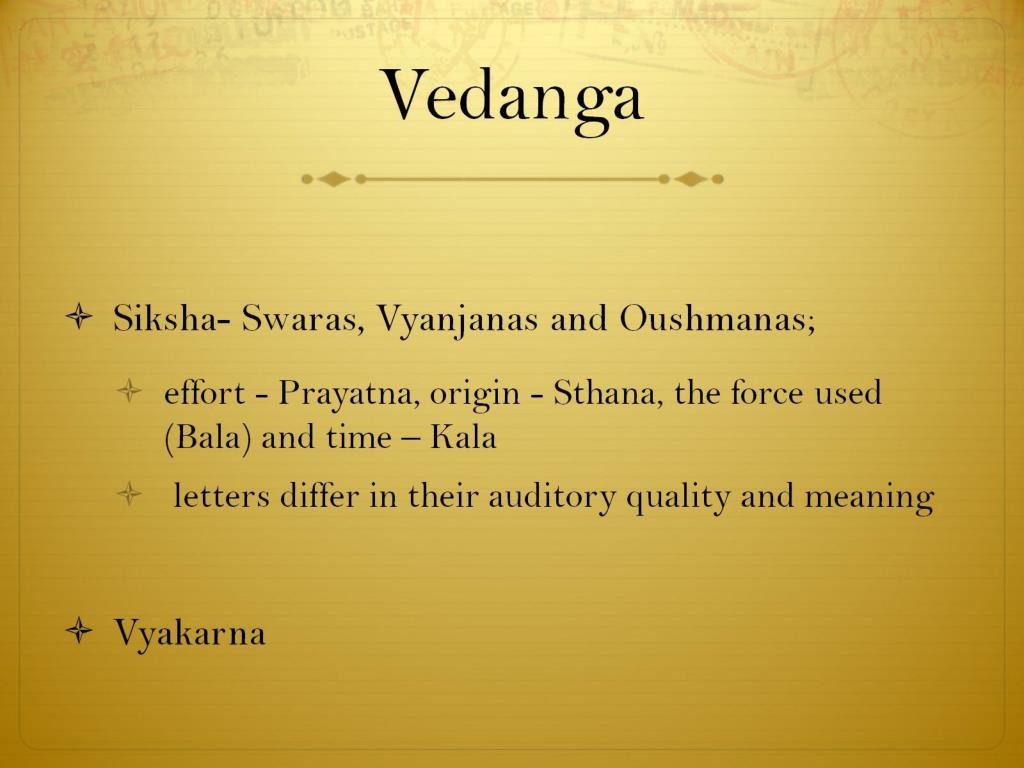 Vedanga

Siksha- Swaras, Vyanjanas and Oushmanas;

effort - Prayatna, origin - Sthana, the force used (Bala) and time – Kala

letters differ in their auditory quality and meaning

Vyakarna